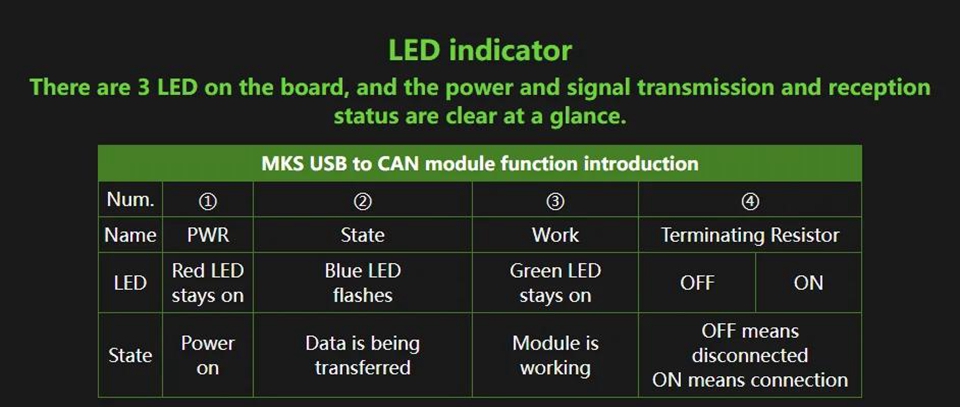 LED indicator

There are 3 LED on the board, and the power and signal transmission and reception status are clear at a glance.

| MKS USB to CAN module function introduction | | | | | |
|---|---|---|---|---|---|
| Num. | ① | ② | ③ | ④ | |
| Name | PWR | State | Work | Terminating Resistor | |
| LED | Red LED stays on | Blue LED flashes | Green LED stays on | OFF | ON |
| State | Power on | Data is being transferred | Module is working | OFF means disconnected ON means connection | |